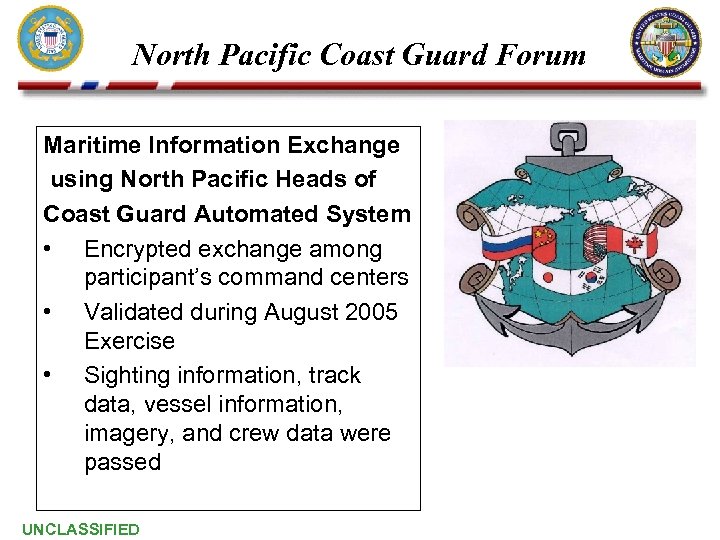 North Pacific Coast Guard Forum

Maritime Information Exchange using North Pacific Heads of Coast Guard Automated System

• Encrypted exchange among participant's command centers

• Validated during August 2005 Exercise

• Sighting information, track data, vessel information, imagery, and crew data were passed

UNCLASSIFIED